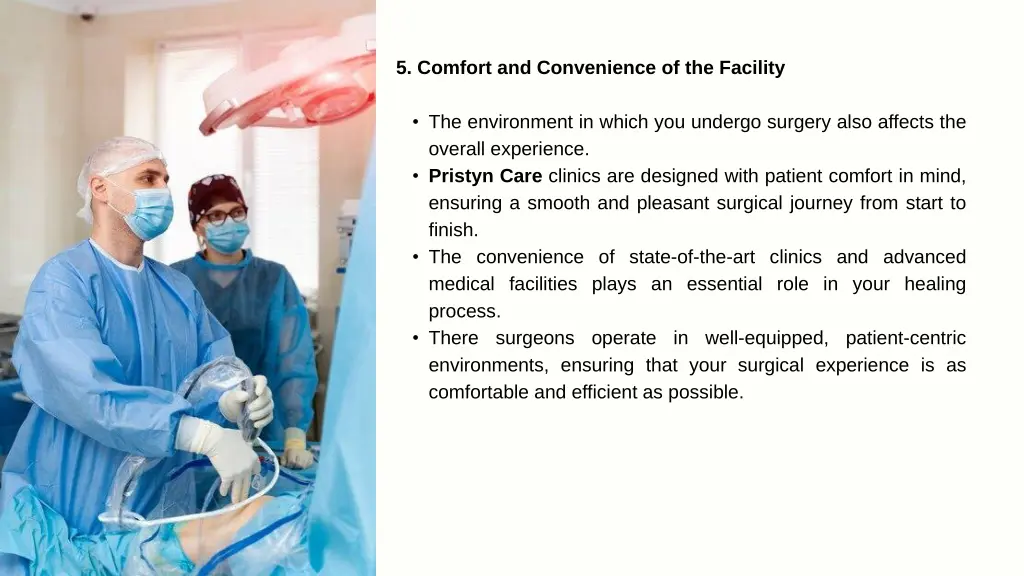 5. Comfort and Convenience of the Facility

• The environment in which you undergo surgery also affects the overall experience.
• Pristyn Care clinics are designed with patient comfort in mind, ensuring a smooth and pleasant surgical journey from start to finish.
• The convenience of state-of-the-art clinics and advanced medical facilities plays an essential role in your healing process.
• There surgeons operate in well-equipped, patient-centric environments, ensuring that your surgical experience is as comfortable and efficient as possible.